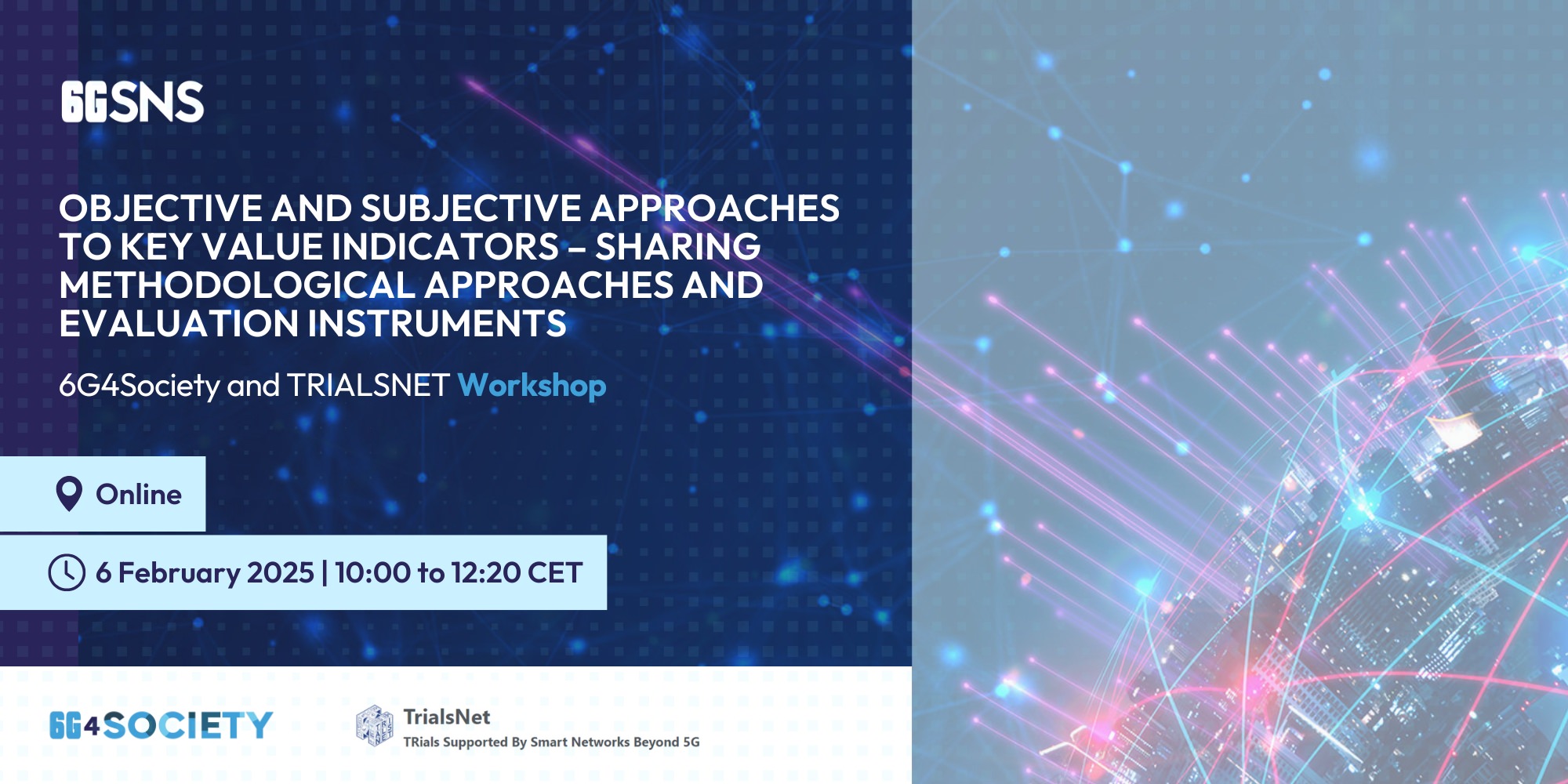 6GSNS

OBJECTIVE AND SUBJECTIVE APPROACHES TO KEY VALUE INDICATORS – SHARING METHODOLOGICAL APPROACHES AND EVALUATION INSTRUMENTS

6G4Society and TRIALSNET Workshop

Online

6 February 2025 | 10:00 to 12:20 CET

6G4SOCIETY

TrialsNet
TRials Supported By Smart Networks Beyond 5G